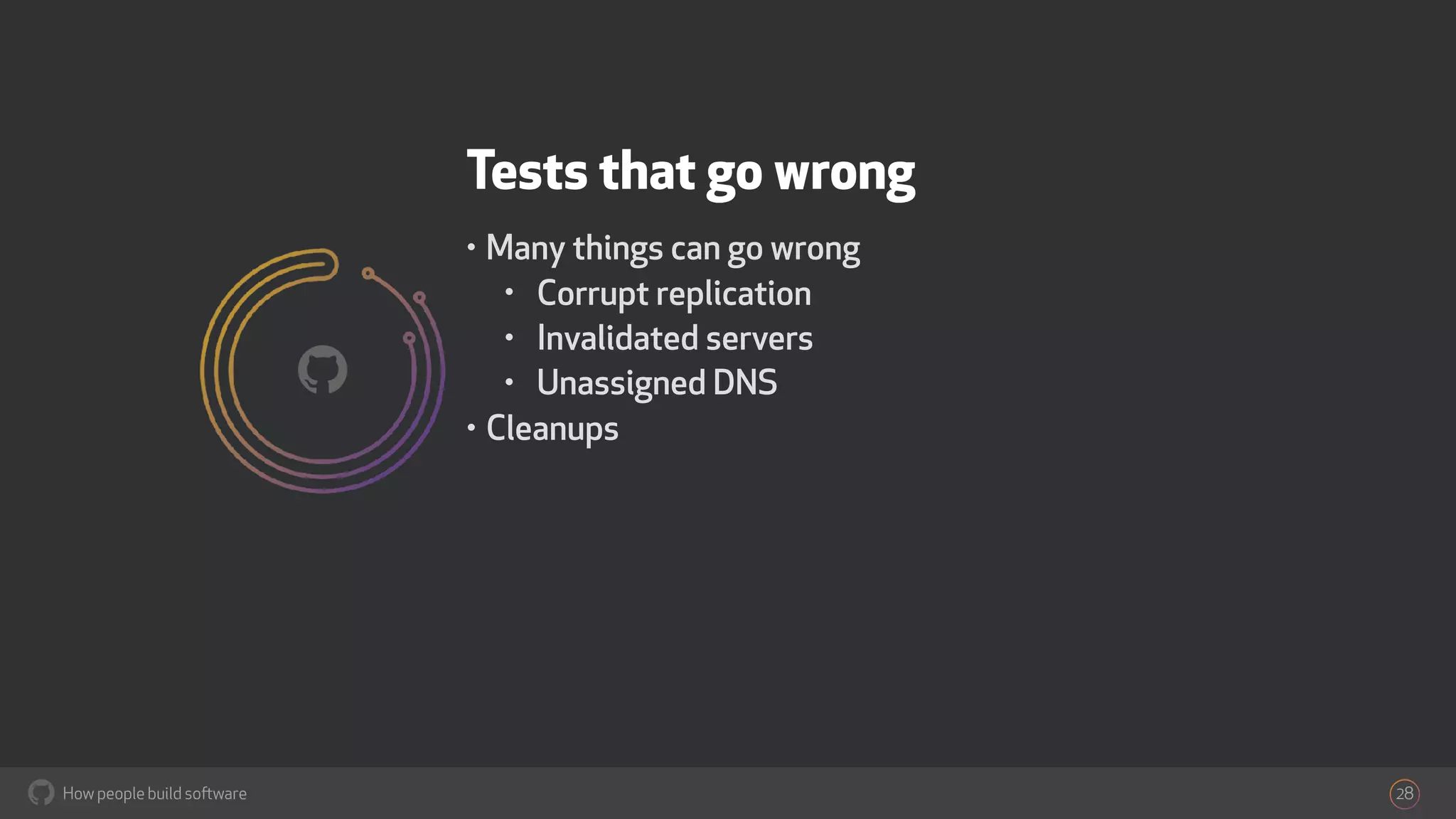 Tests that go wrong

• Many things can go wrong
  • Corrupt replication
  • Invalidated servers
  • Unassigned DNS
• Cleanups

How people build software

28